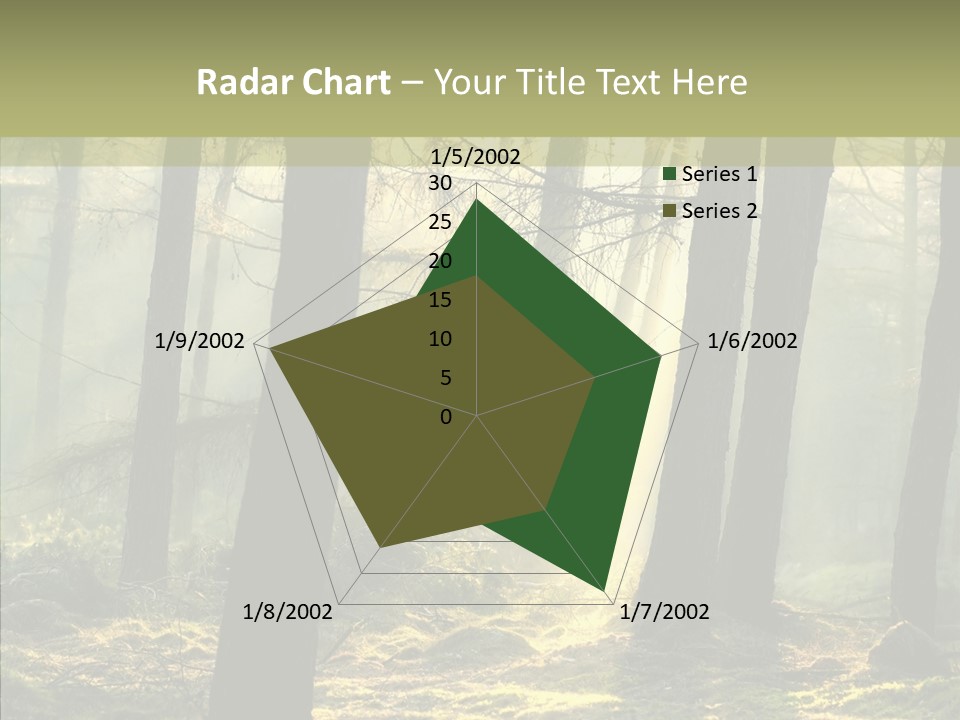 Radar Chart – Your Title Text Here

1/5/2002
30
25
20
15
10
5
0
1/6/2002
1/7/2002
1/8/2002
1/9/2002

Series 1
Series 2